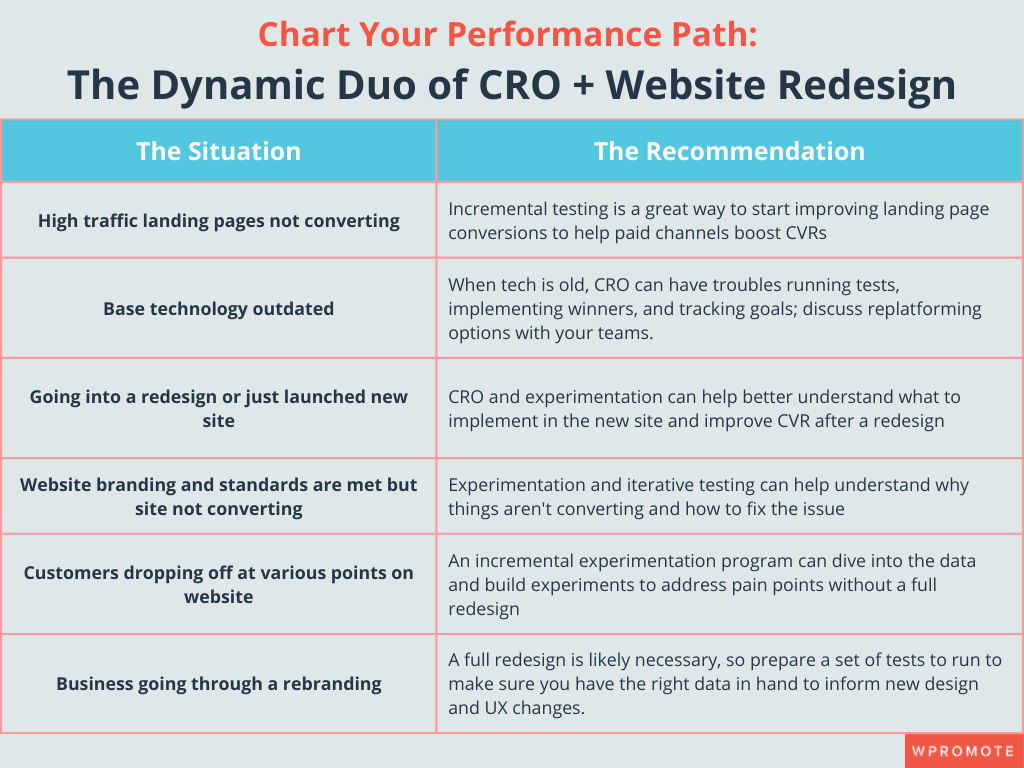 Chart Your Performance Path:
The Dynamic Duo of CRO + Website Redesign

| The Situation | The Recommendation |
|---|---|
| High traffic landing pages not converting | Incremental testing is a great way to start improving landing page conversions to help paid channels boost CVRs |
| Base technology outdated | When tech is old, CRO can have troubles running tests, implementing winners, and tracking goals; discuss replatforming options with your teams. |
| Going into a redesign or just launched new site | CRO and experimentation can help better understand what to implement in the new site and improve CVR after a redesign |
| Website branding and standards are met but site not converting | Experimentation and iterative testing can help understand why things aren't converting and how to fix the issue |
| Customers dropping off at various points on website | An incremental experimentation program can dive into the data and build experiments to address pain points without a full redesign |
| Business going through a rebranding | A full redesign is likely necessary, so prepare a set of tests to run to make sure you have the right data in hand to inform new design and UX changes. |

WPROMOTE